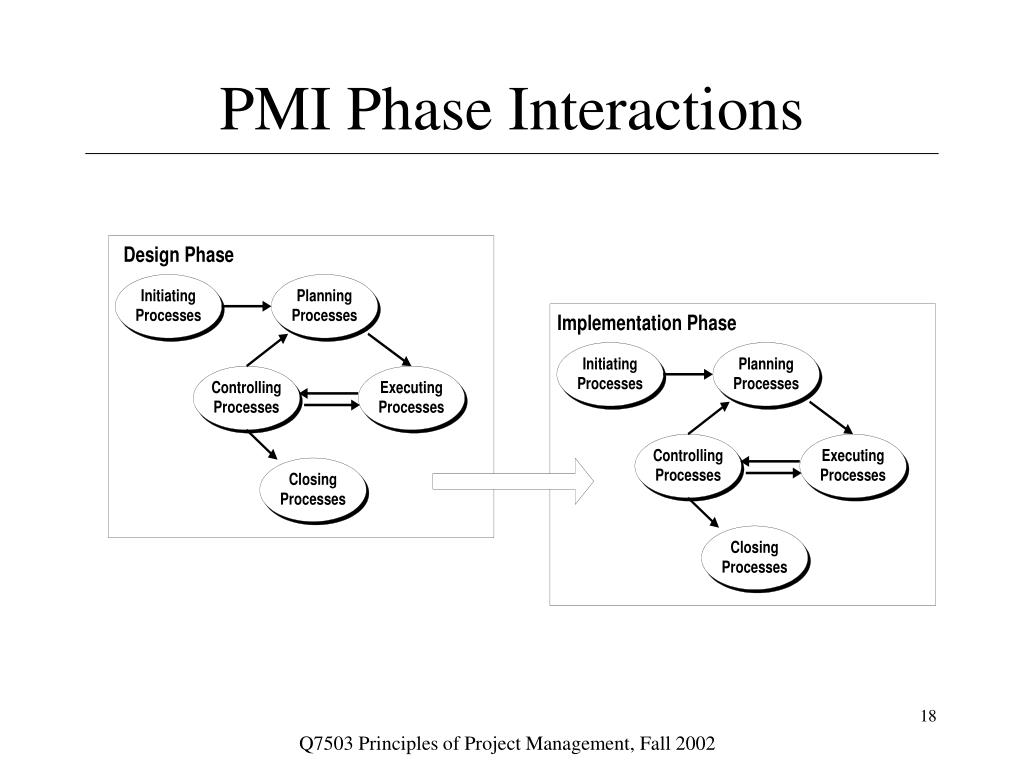 PMI Phase Interactions

Design Phase

Initiating Processes

Planning Processes

Controlling Processes

Executing Processes

Closing Processes

Implementation Phase

Initiating Processes

Planning Processes

Controlling Processes

Executing Processes

Closing Processes

18

Q7503 Principles of Project Management, Fall 2002